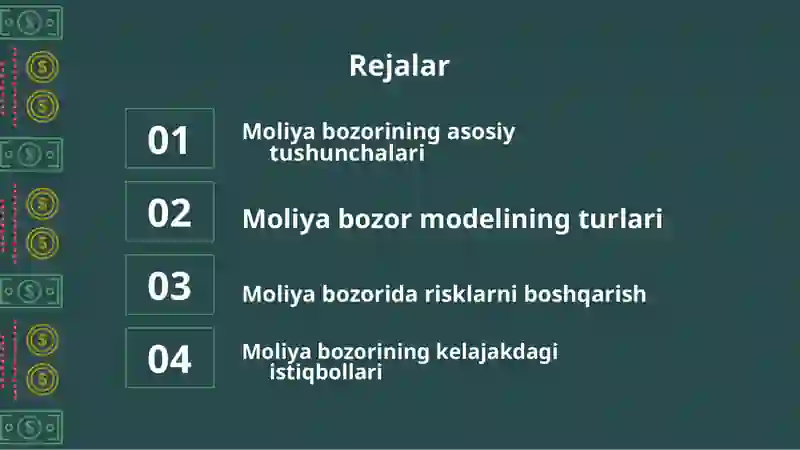 Rejalar

01
Moliya bozorining asosiy tushunchalari

02
Moliya bozor modelining turlari

03
Moliya bozorida risklarni boshqarish

04
Moliya bozorining kelajakdagi istiqbollari